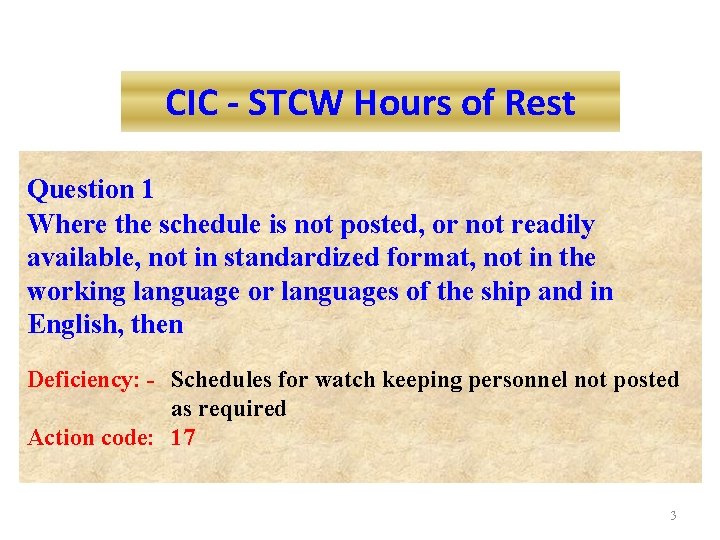 CIC - STCW Hours of Rest

Question 1
Where the schedule is not posted, or not readily available, not in standardized format, not in the working language or languages of the ship and in English, then

Deficiency: - Schedules for watch keeping personnel not posted as required
Action code: 17

3